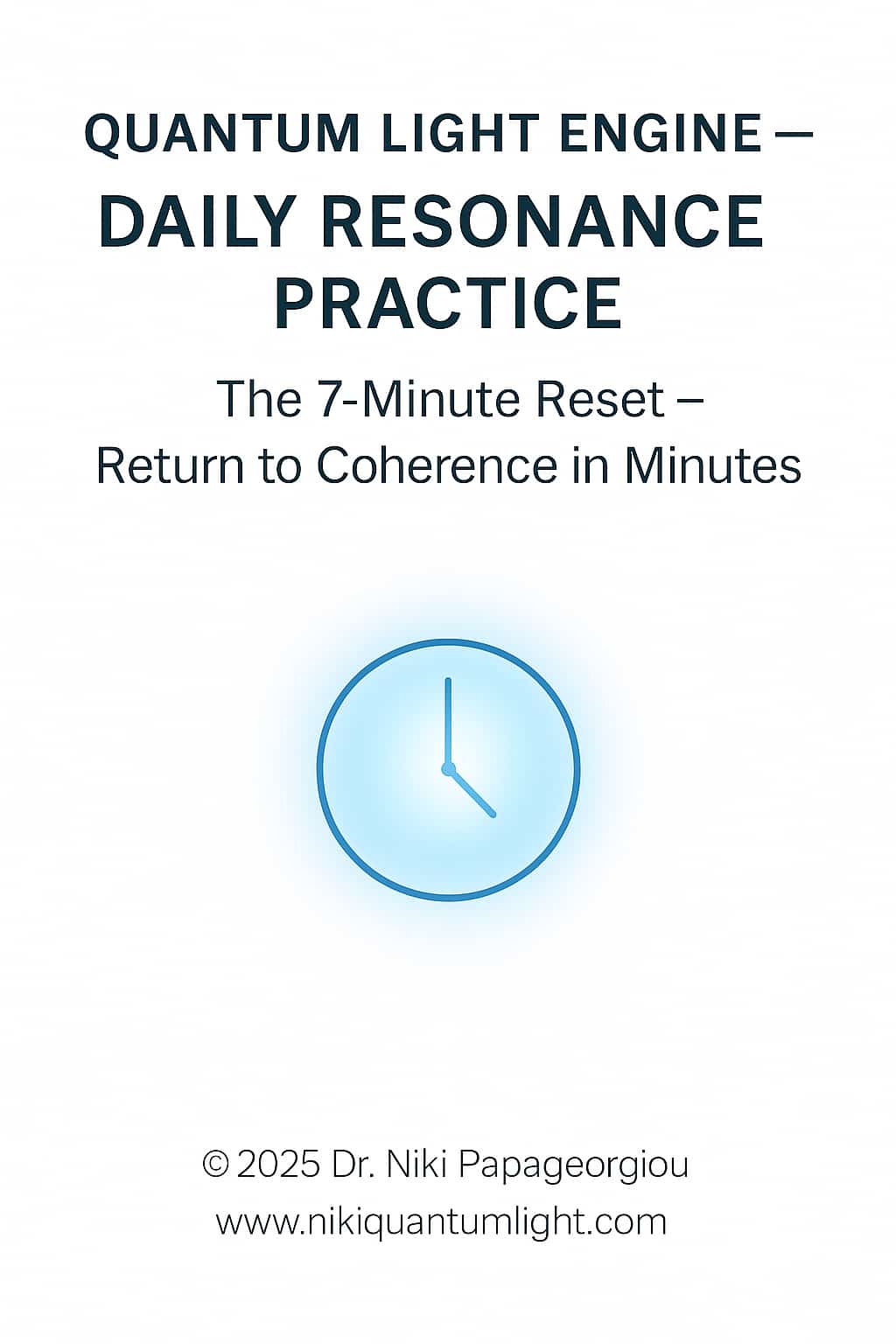 QUANTUM LIGHT ENGINE —
DAILY RESONANCE PRACTICE

The 7-Minute Reset –
Return to Coherence in Minutes

© 2025 Dr. Niki Papageorgiou
www.nikiquantumlight.com